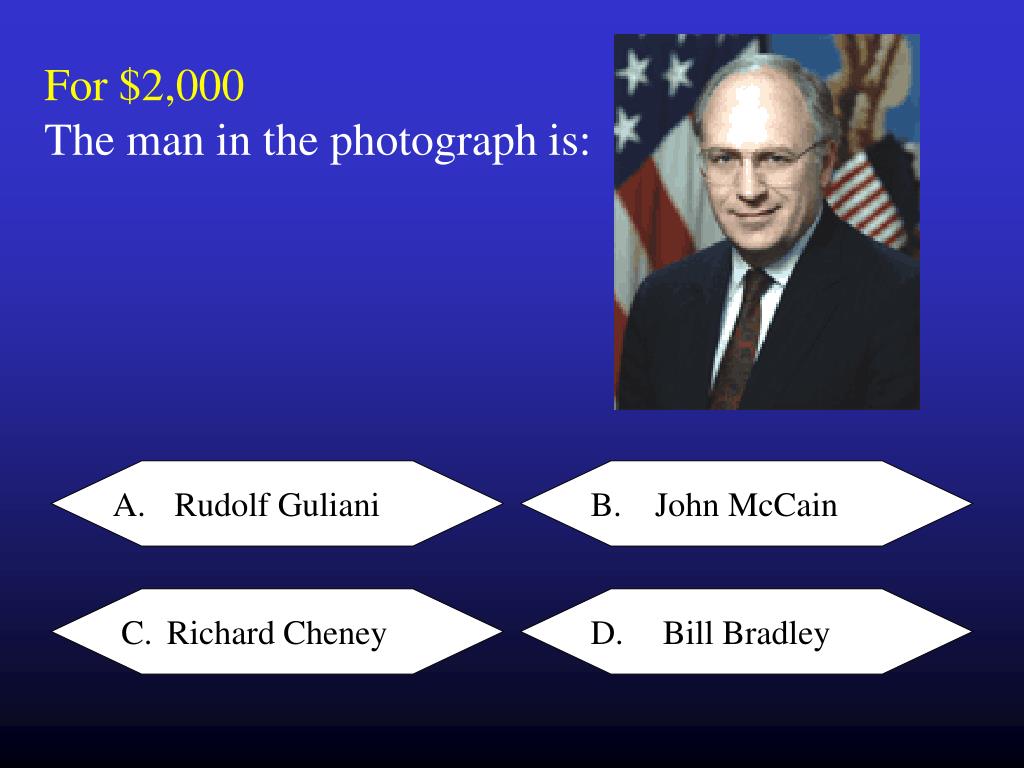 For $2,000
The man in the photograph is:

A. Rudolf Guliani

B. John McCain

C. Richard Cheney

D. Bill Bradley